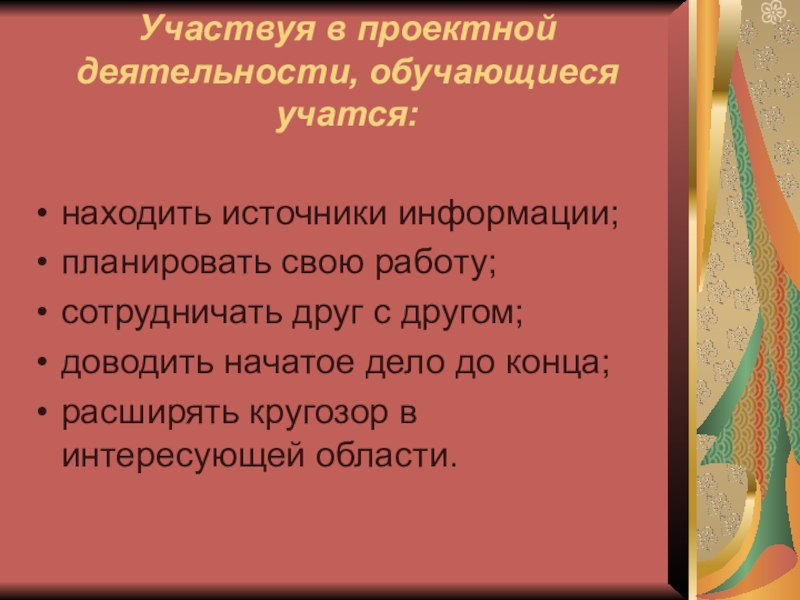 Участвуя в проектной деятельности, обучающиеся учатся:

• находить источники информации;
• планировать свою работу;
• сотрудничать друг с другом;
• доводить начатое дело до конца;
• расширять кругозор в интересующей области.